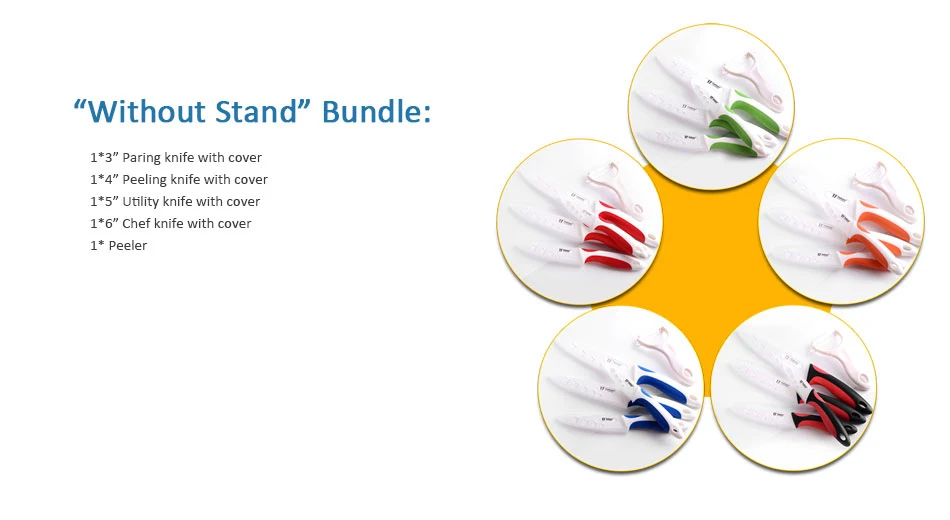 “Without Stand” Bundle:

1*3” Paring knife with cover
1*4” Peeling knife with cover
1*5” Utility knife with cover
1*6” Chef knife with cover
1* Peeler